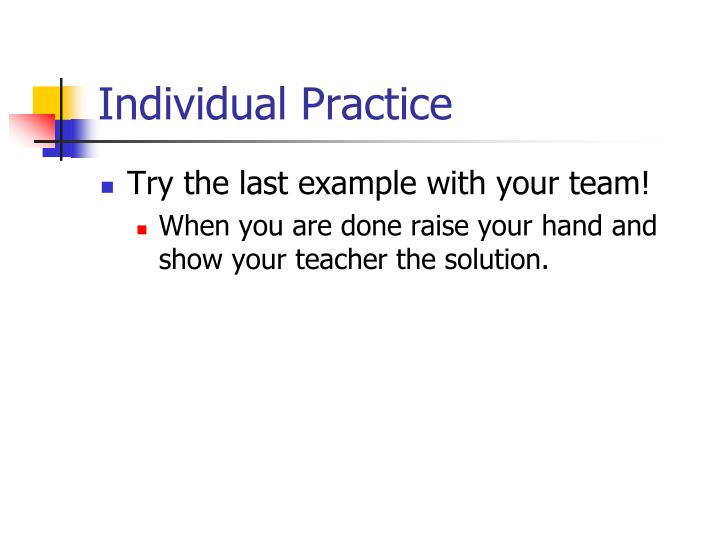 Individual Practice

• Try the last example with your team!

• When you are done raise your hand and show your teacher the solution.